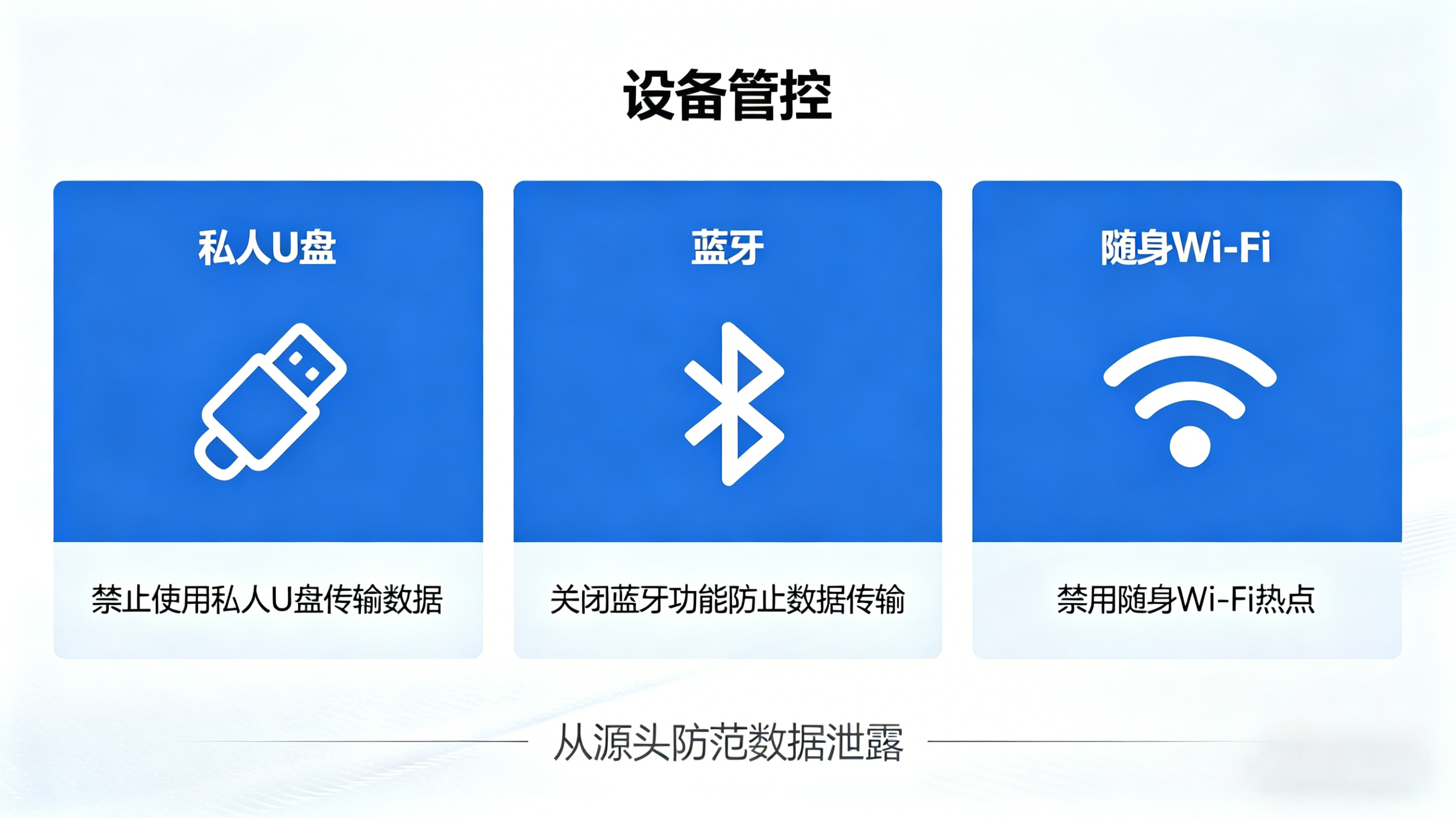 设备管控

私人U盘

禁止使用私人U盘传输数据

蓝牙

关闭蓝牙功能防止数据传输

随身Wi-Fi

禁用随身Wi-Fi热点

从源头防范数据泄露